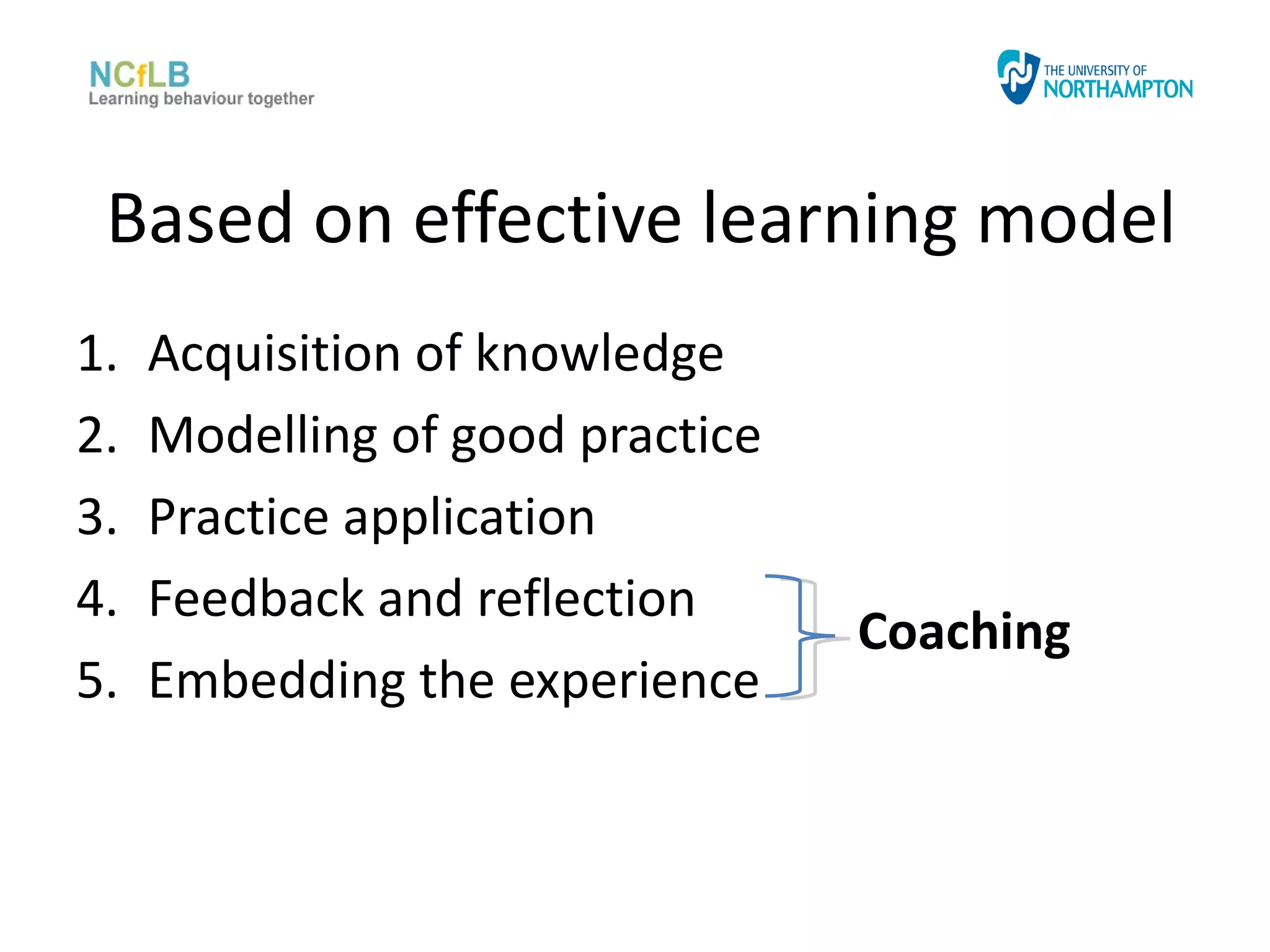 NCfLB
Learning behaviour together

THE UNIVERSITY OF
NORTHAMPTON

Based on effective learning model

1. Acquisition of knowledge
2. Modelling of good practice
3. Practice application
4. Feedback and reflection
5. Embedding the experience

Coaching